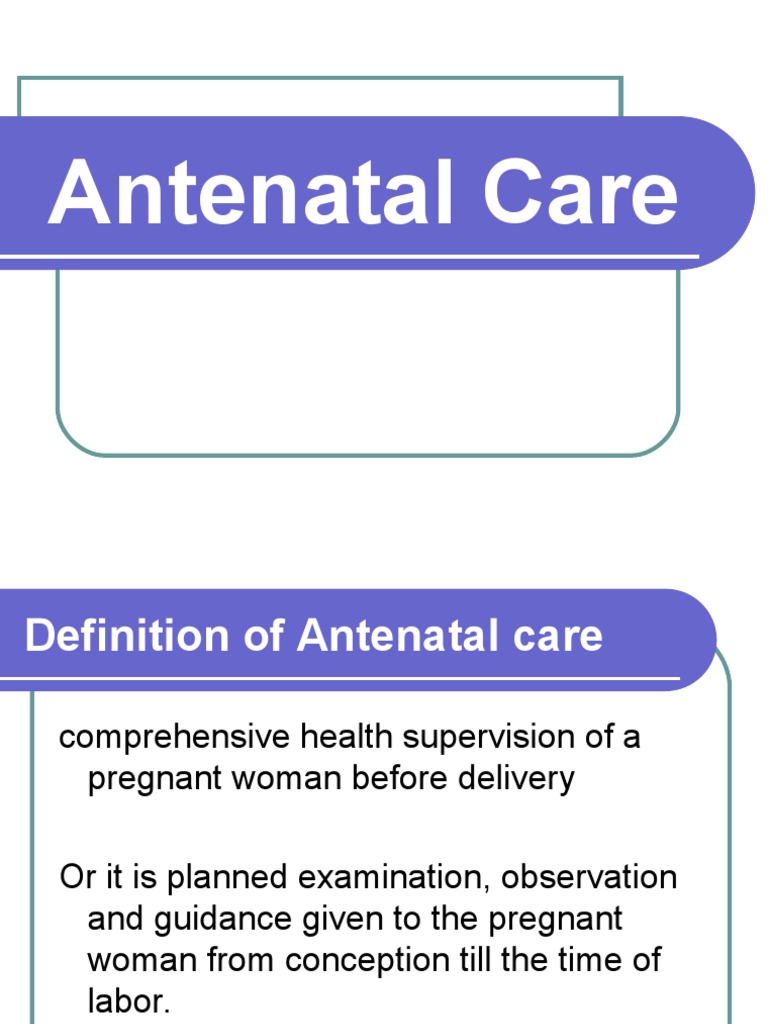 Antenatal Care

Definition of Antenatal care

comprehensive health supervision of a pregnant woman before delivery

Or it is planned examination, observation and guidance given to the pregnant woman from conception till the time of labor.